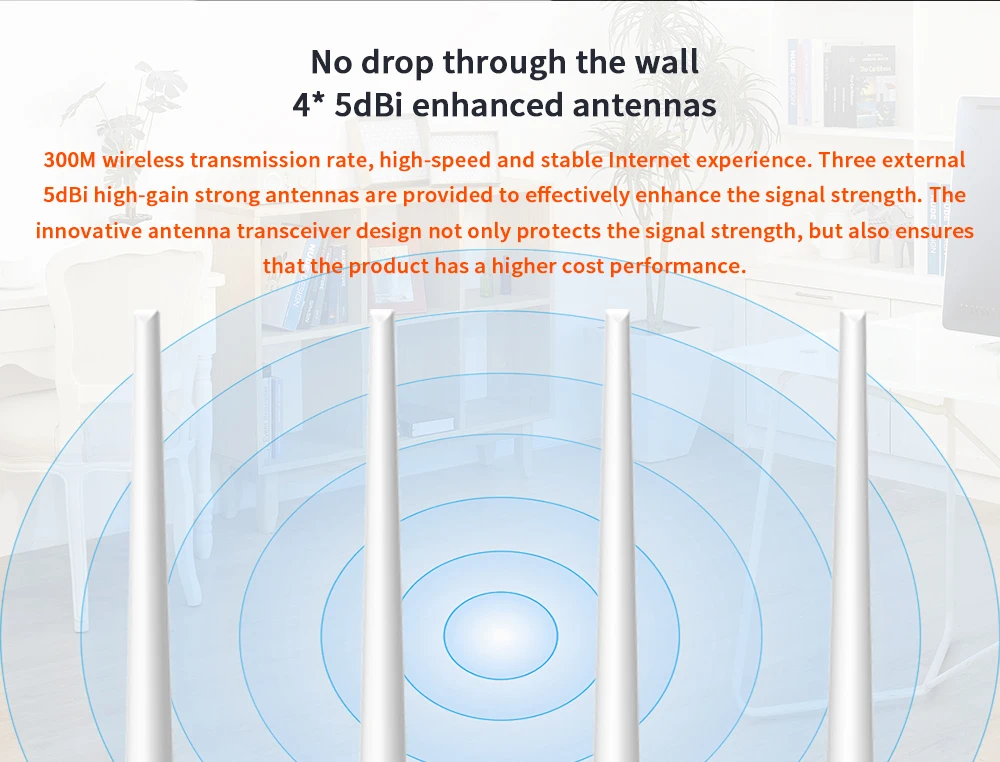 No drop through the wall
4* 5dBi enhanced antennas

300M wireless transmission rate, high-speed and stable Internet experience. Three external 5dBi high-gain strong antennas are provided to effectively enhance the signal strength. The innovative antenna transceiver design not only protects the signal strength, but also ensures that the product has a higher cost performance.